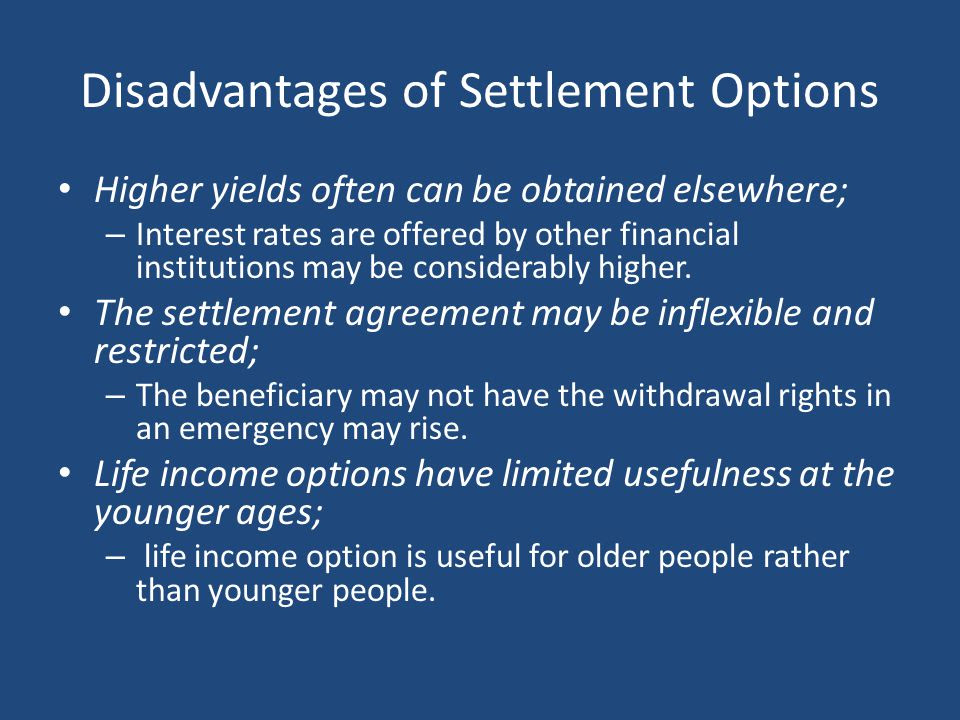 Disadvantages of Settlement Options

• Higher yields often can be obtained elsewhere;
– Interest rates are offered by other financial institutions may be considerably higher.

• The settlement agreement may be inflexible and restricted;
– The beneficiary may not have the withdrawal rights in an emergency may rise.

• Life income options have limited usefulness at the younger ages;
– life income option is useful for older people rather than younger people.